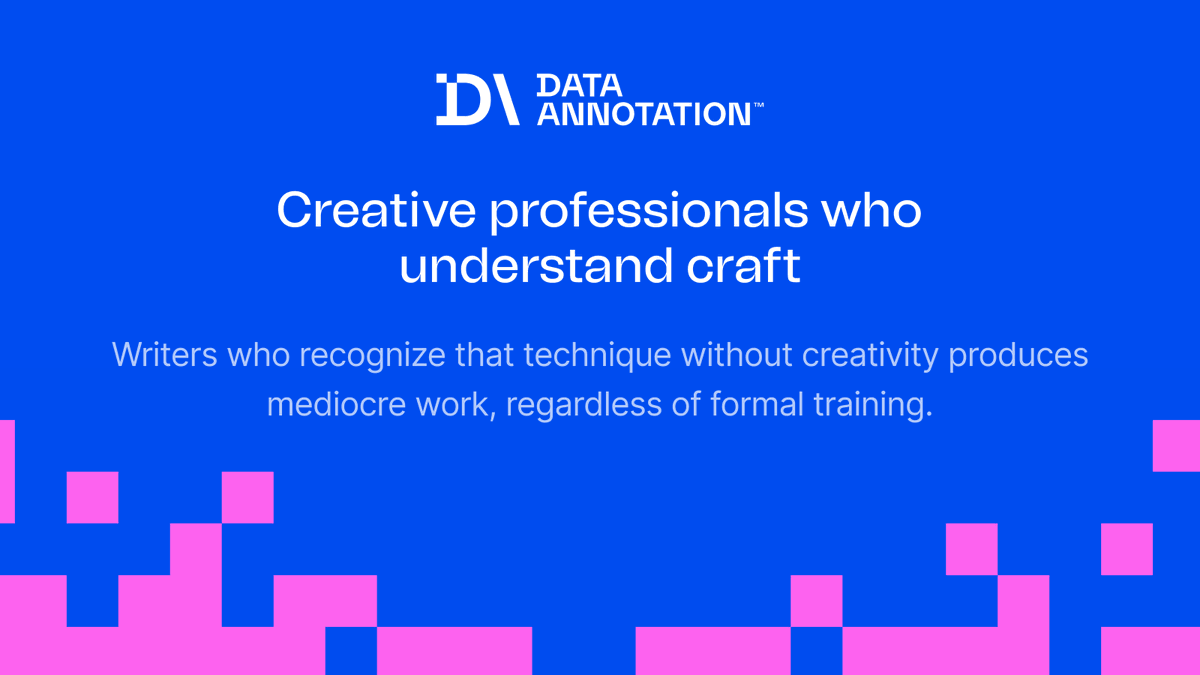 DATA ANNOTATION™

Creative professionals who understand craft

Writers who recognize that technique without creativity produces mediocre work, regardless of formal training.